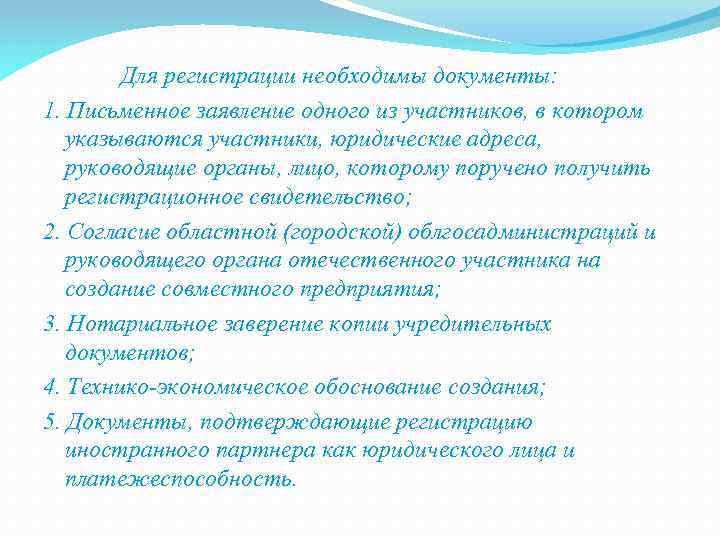 Для регистрации необходимы документы:

1. Письменное заявление одного из участников, в котором указываются участники, юридические адреса, руководящие органы, лицо, которому поручено получить регистрационное свидетельство;

2. Согласие областной (городской) облгосадминистраций и руководящего органа отечественного участника на создание совместного предприятия;

3. Нотариальное заверение копии учредительных документов;

4. Технико-экономическое обоснование создания;

5. Документы, подтверждающие регистрацию иностранного партнера как юридического лица и платежеспособность.